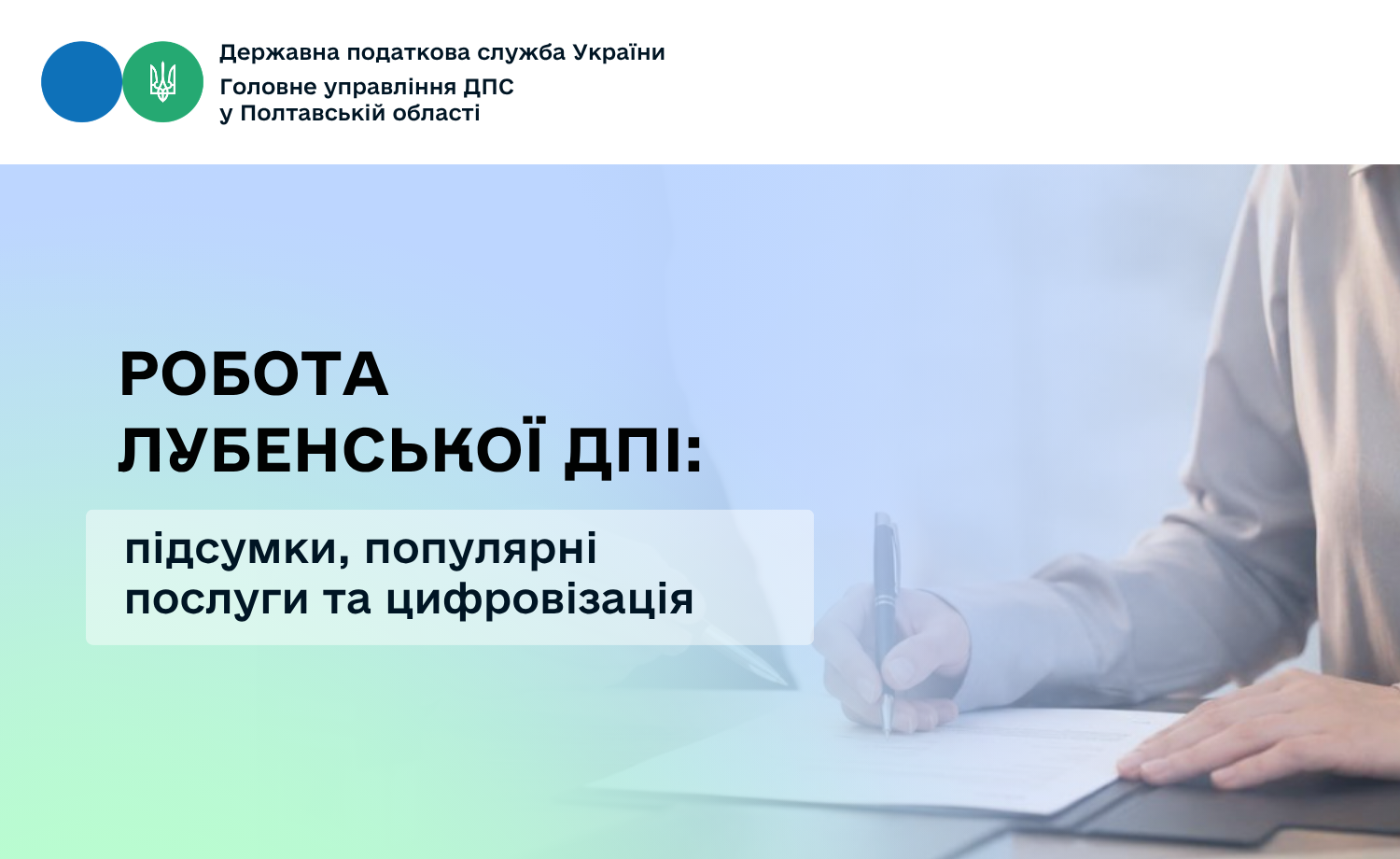 Державна податкова служба України
Головне управління ДПС
у Полтавській області

РОБОТА
ЛУБЕНСЬКОЇ ДПІ:

підсумки, популярні
послуги та цифровізація